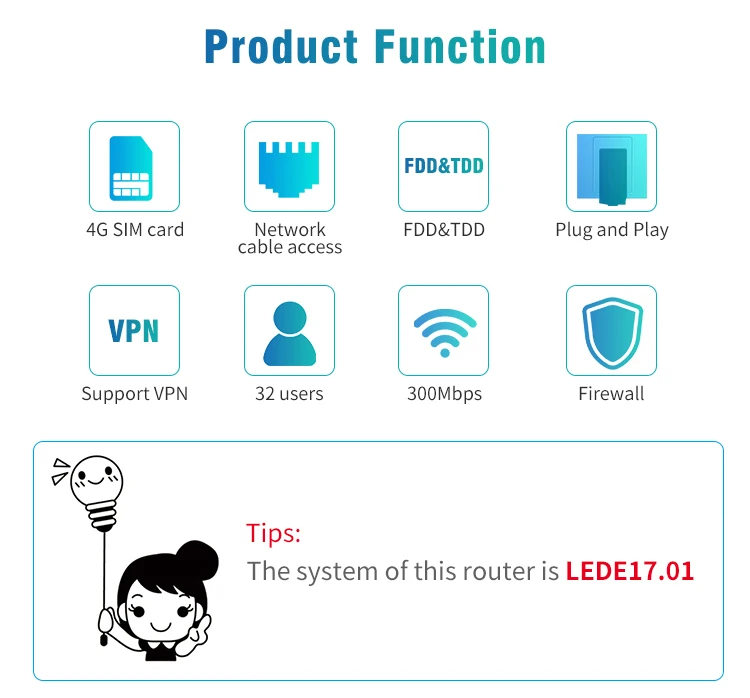 Product Function

4G SIM card

Network cable access

FDD&TDD

FDD&TDD

Plug and Play

VPN

Support VPN

32 users

300Mbps

Firewall

Tips:
The system of this router is LEDE17.01